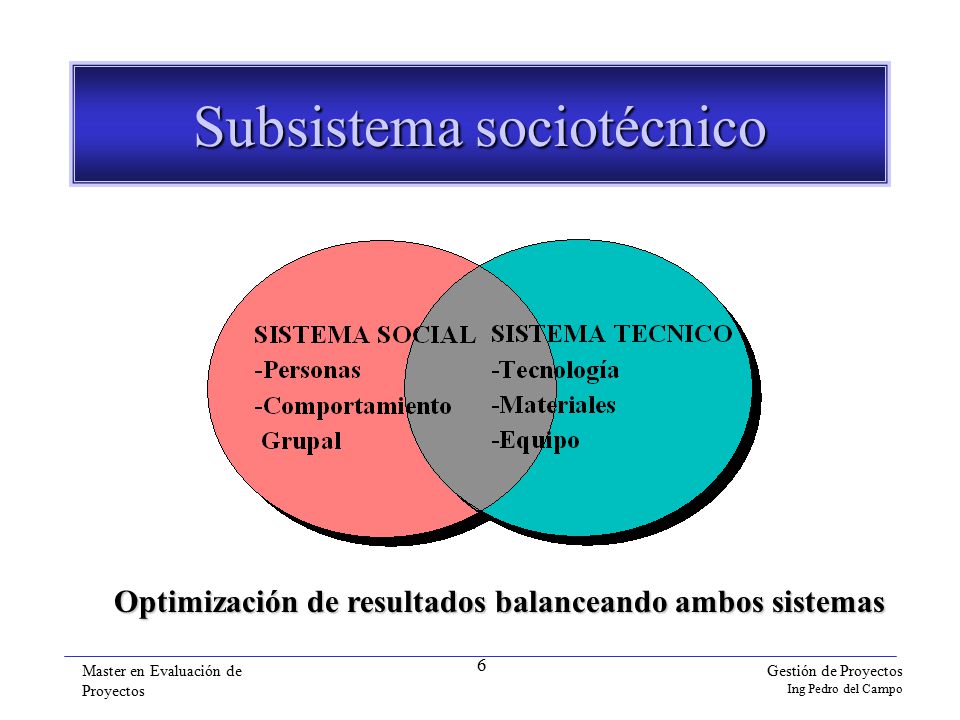 Subsistema sociotécnico

SISTEMA SOCIAL
-Personas
-Comportamiento
Grupal

SISTEMA TECNICO
-Tecnología
-Materiales
-Equipo

Optimización de resultados balanceando ambos sistemas

Master en Evaluación de Proyectos

6

Gestión de Proyectos
Ing Pedro del Campo